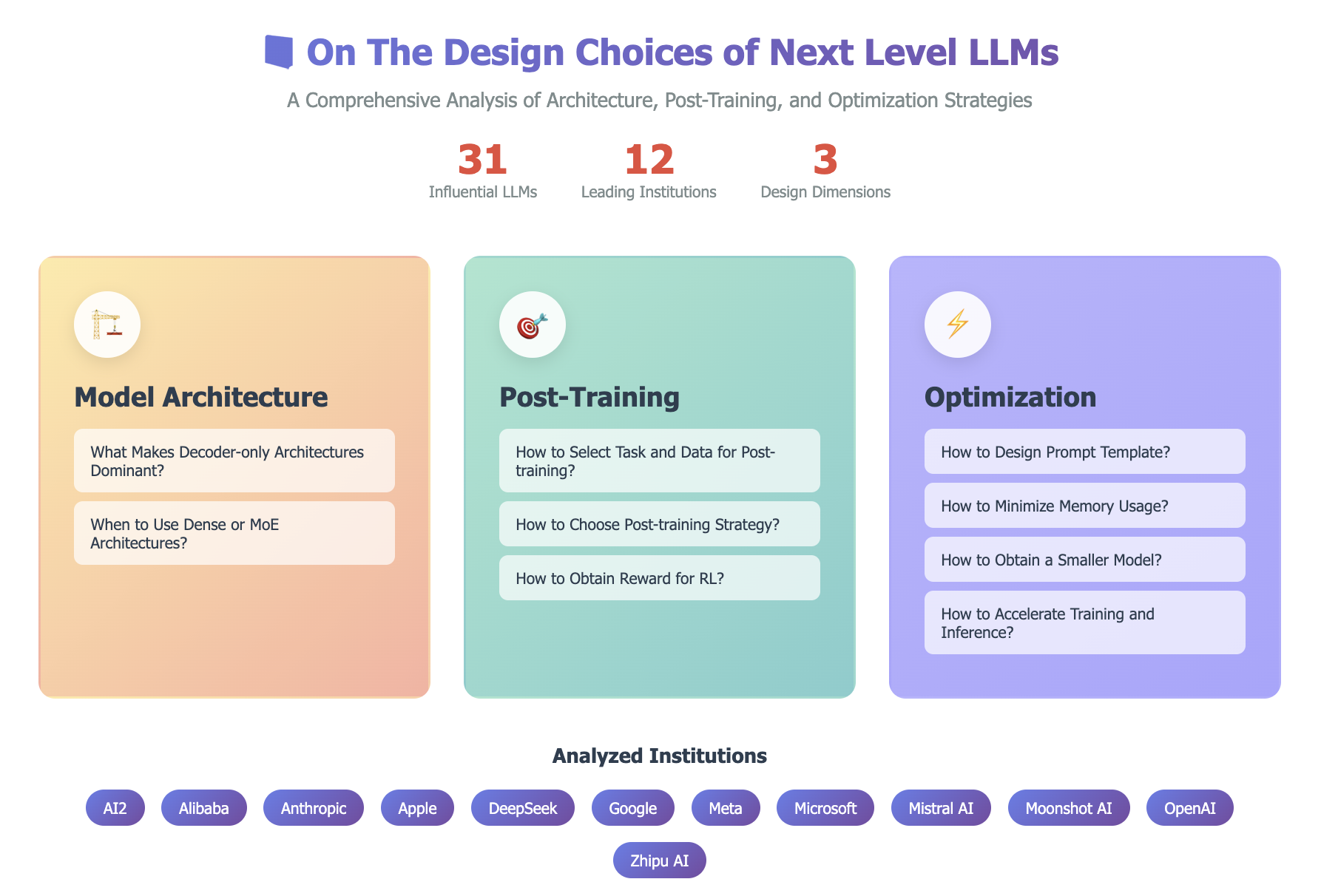 On The Design Choices of Next Level LLMs

A Comprehensive Analysis of Architecture, Post-Training, and Optimization Strategies

31
Influential LLMs

12
Leading Institutions

3
Design Dimensions

Model Architecture

What Makes Decoder-only Architectures Dominant?

When to Use Dense or MoE Architectures?

Post-Training

How to Select Task and Data for Post-training?

How to Choose Post-training Strategy?

How to Obtain Reward for RL?

Optimization

How to Design Prompt Template?

How to Minimize Memory Usage?

How to Obtain a Smaller Model?

How to Accelerate Training and Inference?

Analyzed Institutions

AI2 Alibaba Anthropic Apple DeepSeek Google Meta Microsoft Mistral AI Moonshot AI OpenAI Zhipu AI